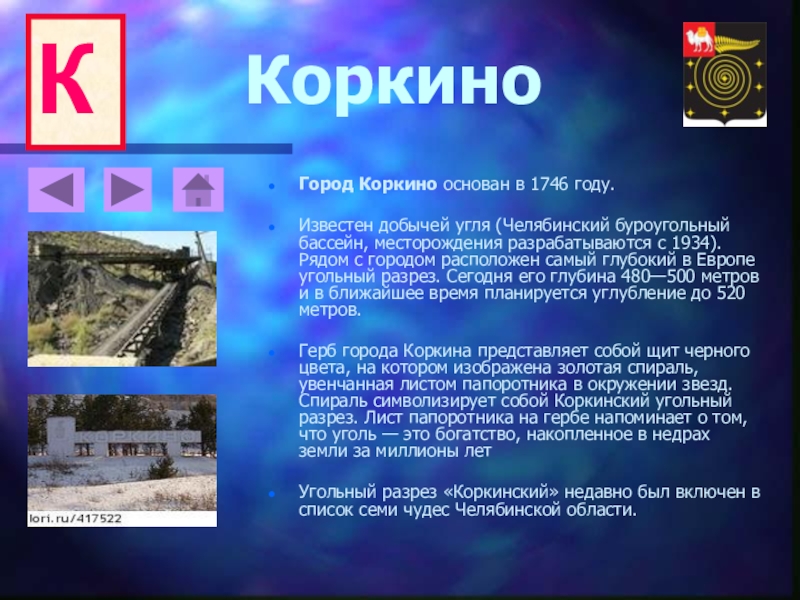 К

Коркино

Город Коркино основан в 1746 году.

Известен добычей угля (Челябинский буроугольный бассейн, месторождения разрабатываются с 1934). Рядом с городом расположен самый глубокий в Европе угольный разрез. Сегодня его глубина 480—500 метров и в ближайшее время планируется углубление до 520 метров.

Герб города Коркина представляет собой щит черного цвета, на котором изображена золотая спираль, увенчанная листом папоротника в окружении звезд. Спираль символизирует собой Коркинский угольный разрез. Лист папоротника на гербе напоминает о том, что уголь — это богатство, накопленное в недрах земли за миллионы лет

Угольный разрез «Коркинский» недавно был включен в список семи чудес Челябинской области.

КОРКИНО

lori.ru/417522